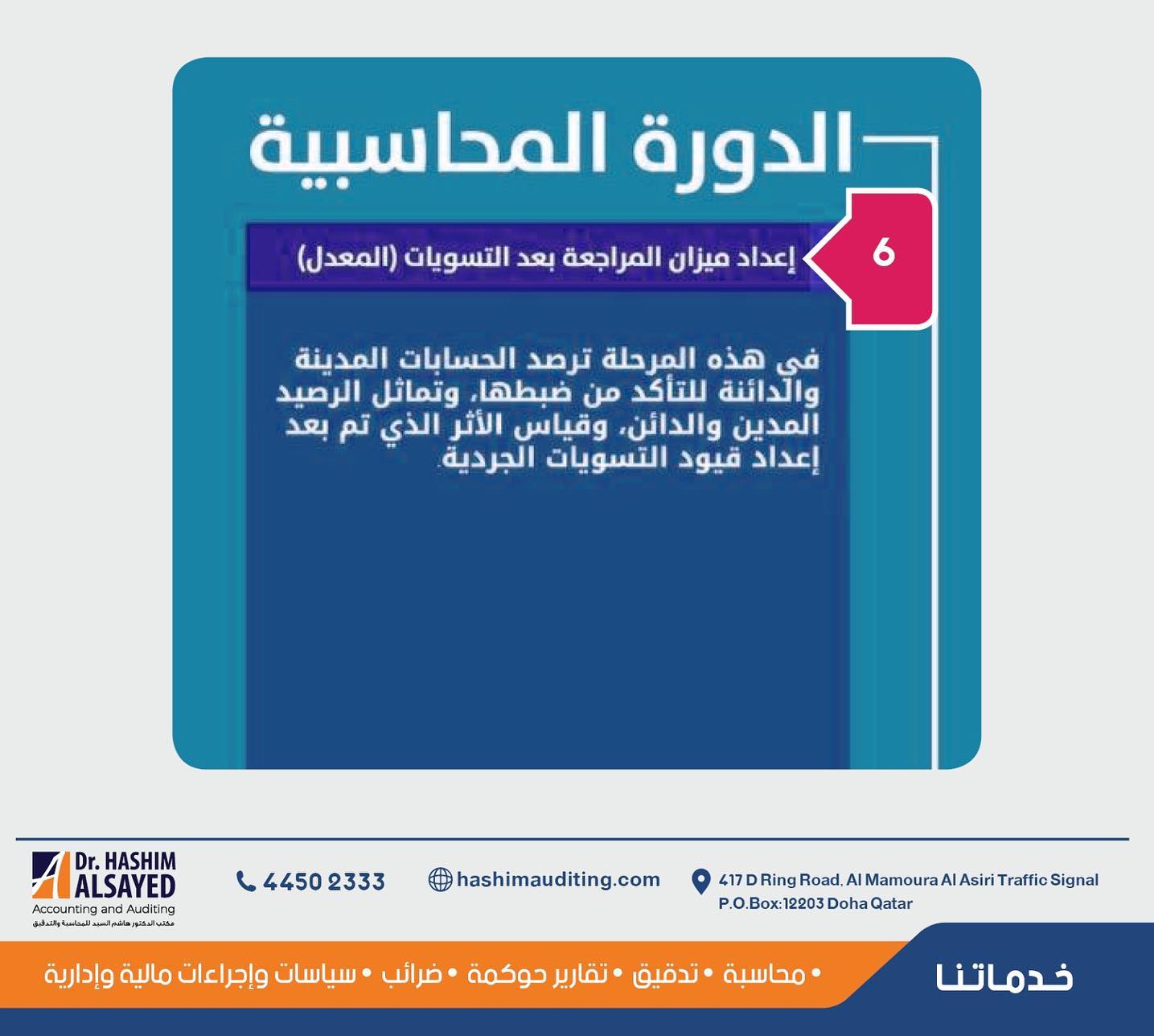 الدورة المحاسبية

6

إعداد ميزان المراجعة بعد التسويات (المعدل)

في هذه المرحلة ترصد الحسابات المدينة والدائنة للتأكد من ضبطها، وتماثل الرصيد المدين والدائن، وقياس الأثر الذي تم بعد إعداد قيود التسويات الجردية.

Dr. HASHIM ALSAYED
Accounting and Auditing
مكتب الدكتور هاشم السيد للمحاسبة والتدقيق

4450 2333

hashimauditing.com

417 D Ring Road, Al Mamoura Al Asiri Traffic Signal
P.O.Box:12203 Doha Qatar

خدماتنا

• محاسبة • تدقيق • تقارير حوكمة • ضرائب • سياسات وإجراءات مالية وإدارية